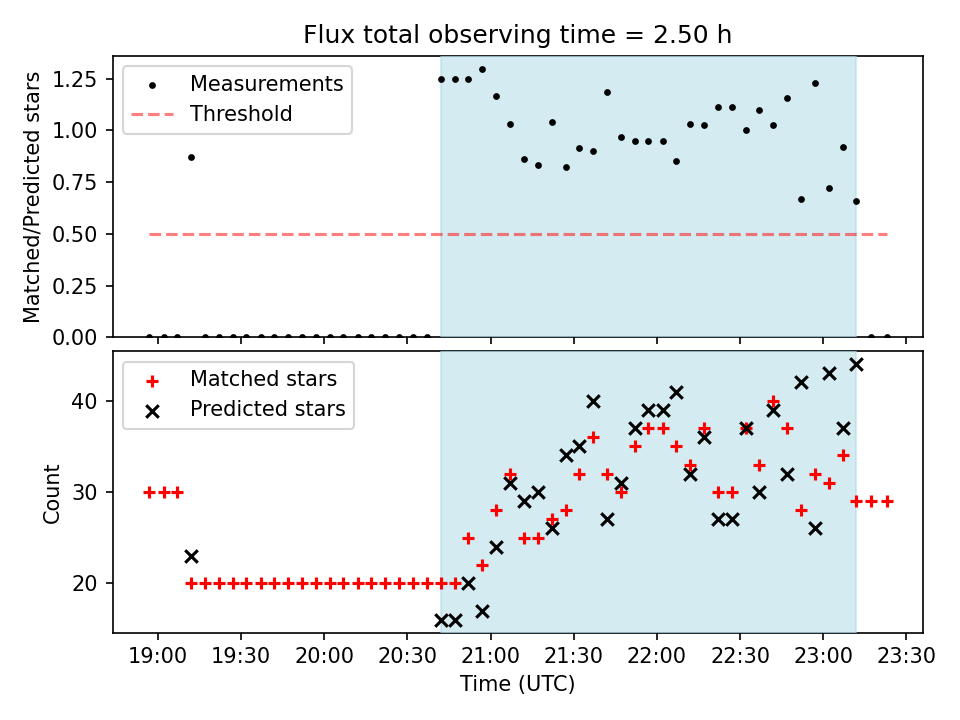 Flux total observing time = 2.50 h

Measurements
Threshold

Matched/Predicted stars

1.25
1.00
0.75
0.50
0.25
0.00

Matched stars
Predicted stars

Count

40
30
20

19:00
19:30
20:00
20:30
21:00
21:30
22:00
22:30
23:00
23:30

Time (UTC)